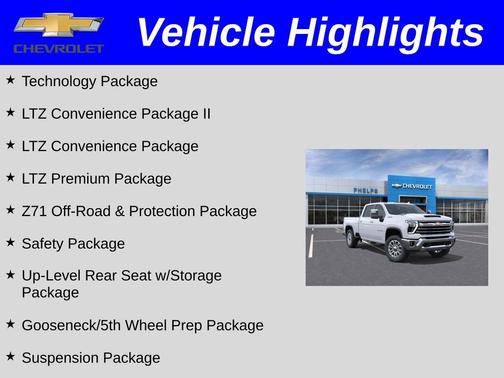 CHEVROLET

Vehicle Highlights

★ Technology Package

★ LTZ Convenience Package II

★ LTZ Convenience Package

★ LTZ Premium Package

★ Z71 Off-Road & Protection Package

★ Safety Package

★ Up-Level Rear Seat w/Storage Package

★ Gooseneck/5th Wheel Prep Package

★ Suspension Package

PHELPS

CHEVROLET